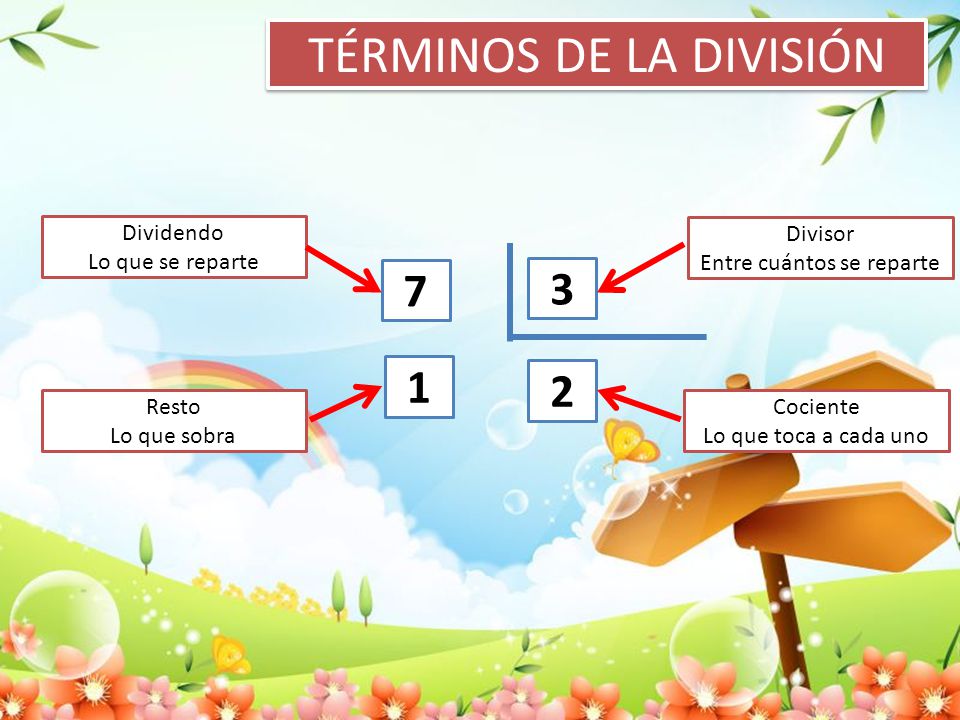 TÉRMINOS DE LA DIVISIÓN

Dividendo
Lo que se reparte

7

3

Divisor
Entre cuántos se reparte

Resto
Lo que sobra

1

2

Cociente
Lo que toca a cada uno